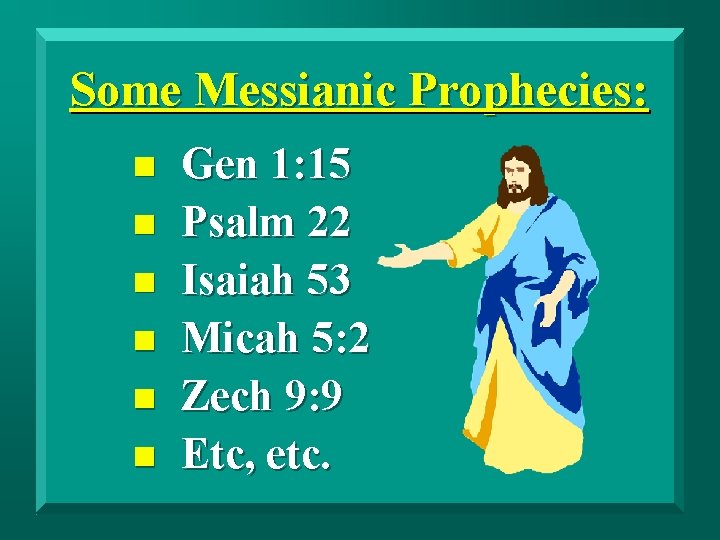 Some Messianic Prophecies:

- Gen 1:15
- Psalm 22
- Isaiah 53
- Micah 5:2
- Zech 9:9
- Etc, etc.